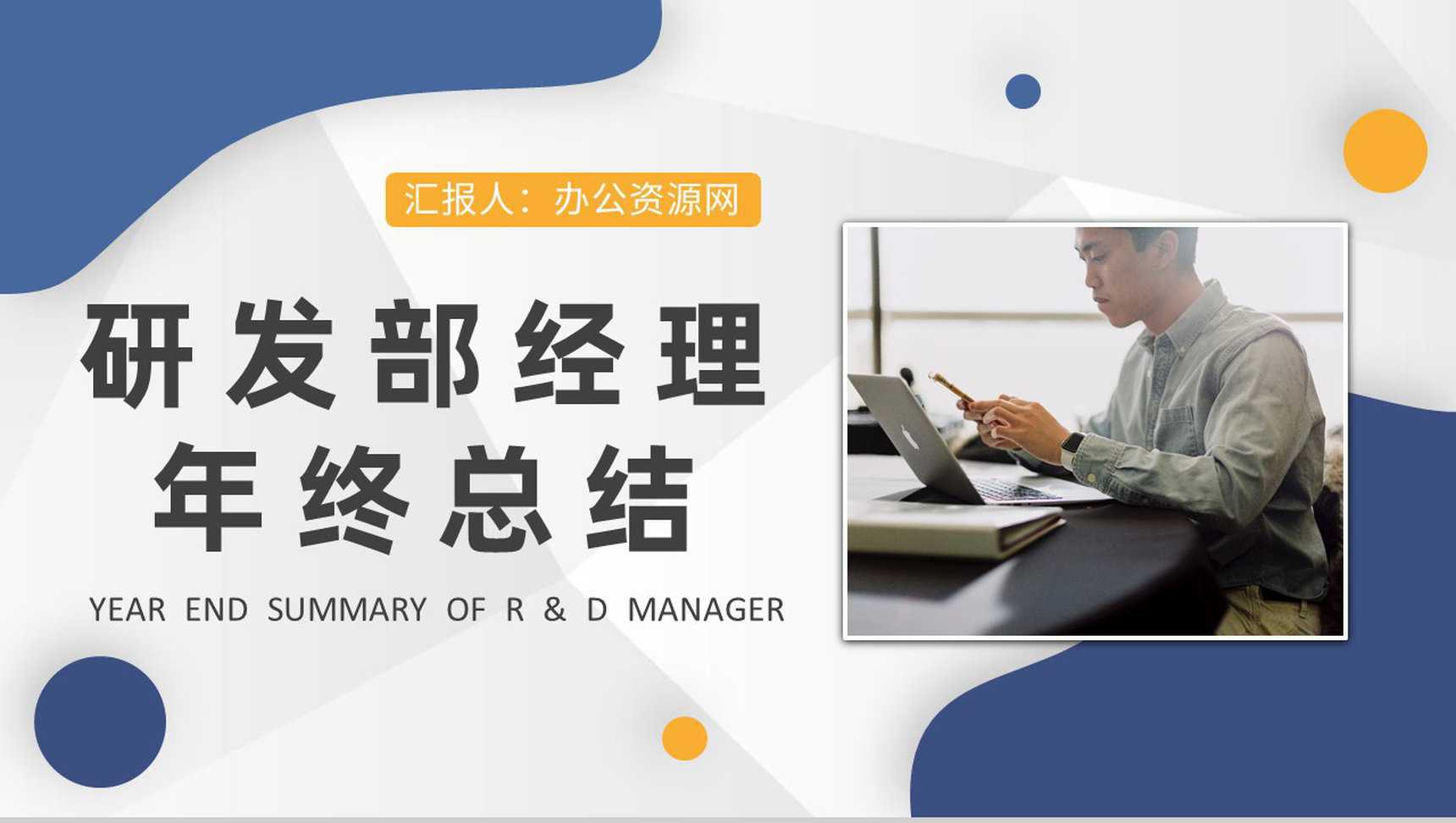 汇报人：办公资源网

研发部经理
年终总结

YEAR END SUMMARY OF R & D MANAGER